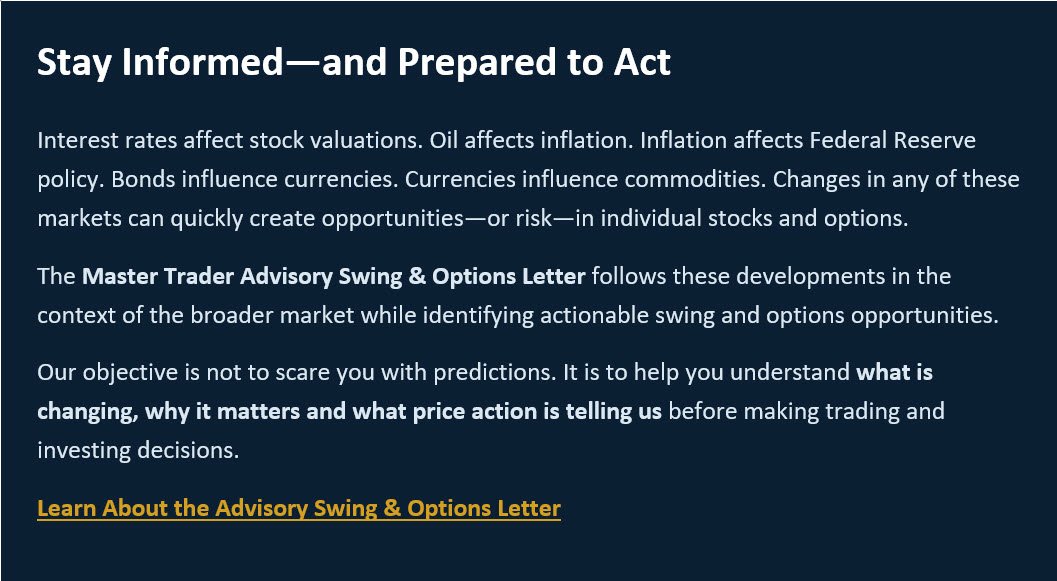 Stay Informed—and Prepared to Act

Interest rates affect stock valuations. Oil affects inflation. Inflation affects Federal Reserve policy. Bonds influence currencies. Currencies influence commodities. Changes in any of these markets can quickly create opportunities—or risk—in individual stocks and options.

The Master Trader Advisory Swing & Options Letter follows these developments in the context of the broader market while identifying actionable swing and options opportunities.

Our objective is not to scare you with predictions. It is to help you understand what is changing, why it matters and what price action is telling us before making trading and investing decisions.

Learn About the Advisory Swing & Options Letter